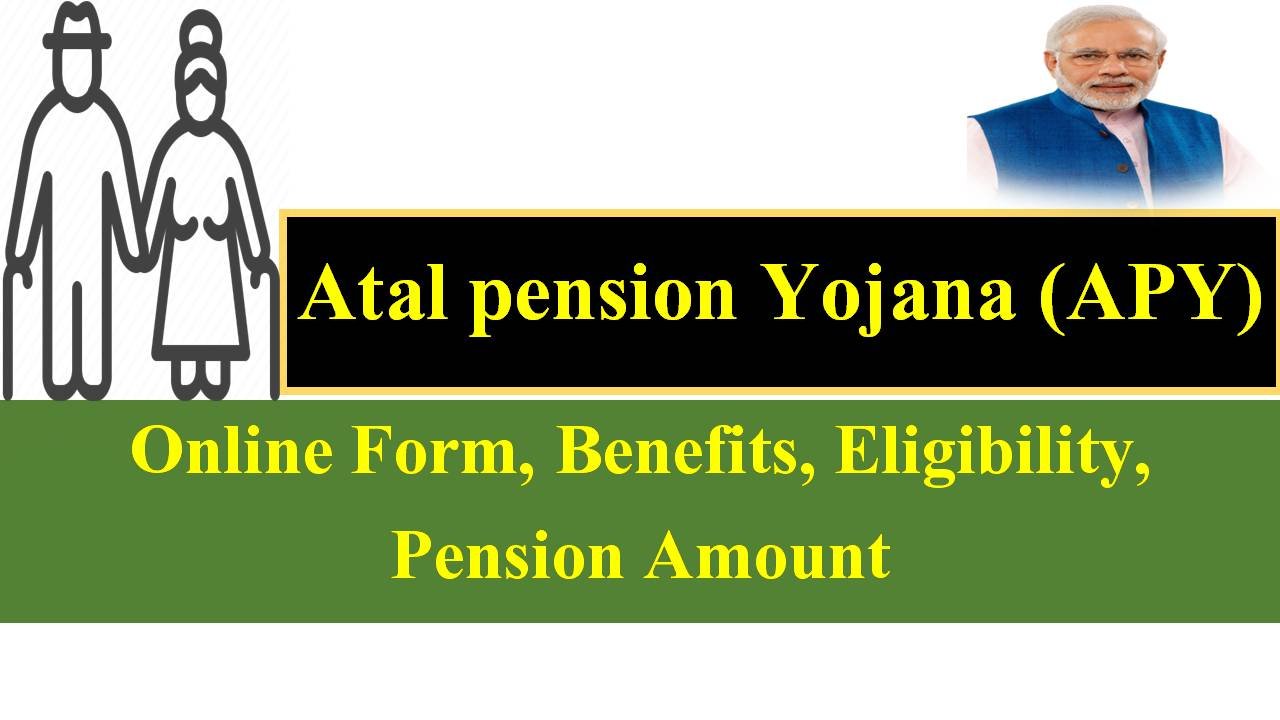 Atal pension Yojana (APY)

Online Form, Benefits, Eligibility, Pension Amount